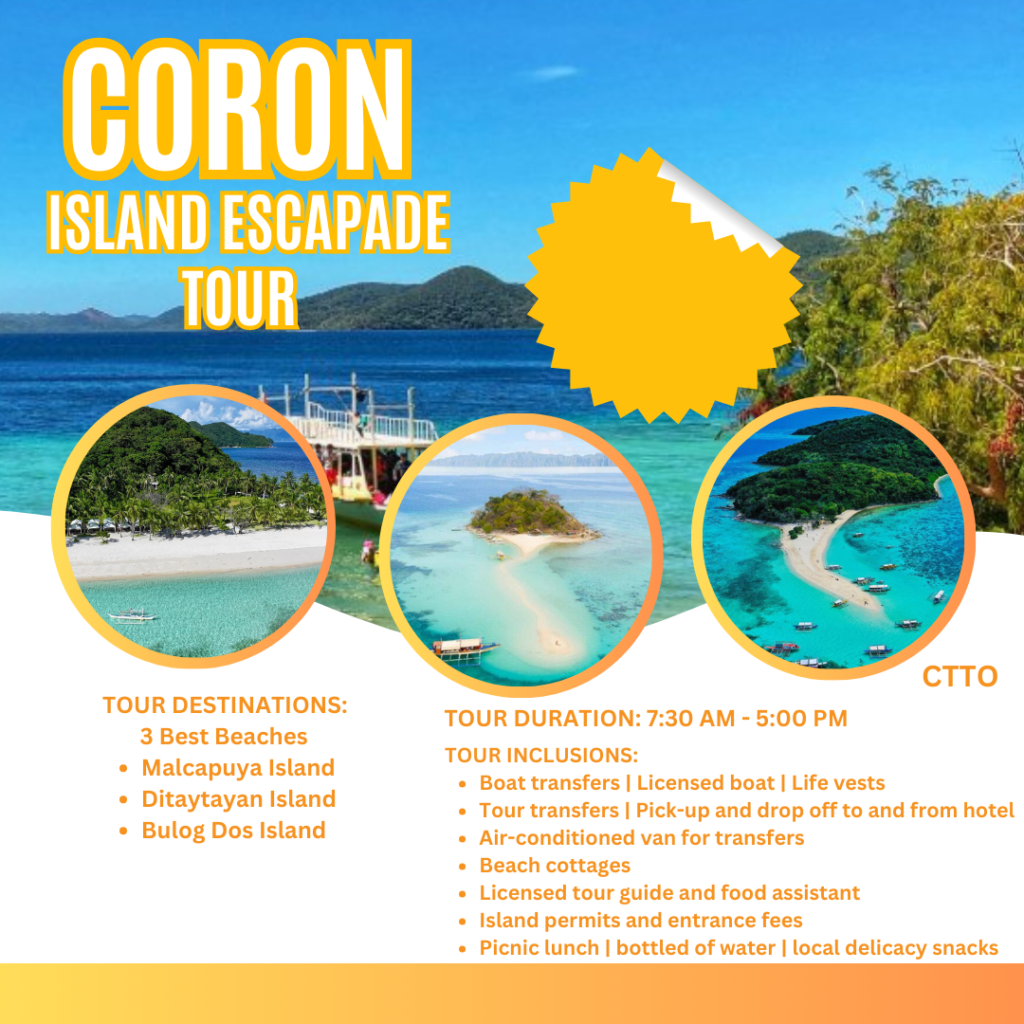 CORON
ISLAND ESCAPADE
TOUR

CTTO

TOUR DESTINATIONS:
3 Best Beaches
• Malcapuya Island
• Ditaytayan Island
• Bulog Dos Island

TOUR DURATION: 7:30 AM - 5:00 PM

TOUR INCLUSIONS:
• Boat transfers | Licensed boat | Life vests
• Tour transfers | Pick-up and drop off to and from hotel
• Air-conditioned van for transfers
• Beach cottages
• Licensed tour guide and food assistant
• Island permits and entrance fees
• Picnic lunch | bottled of water | local delicacy snacks